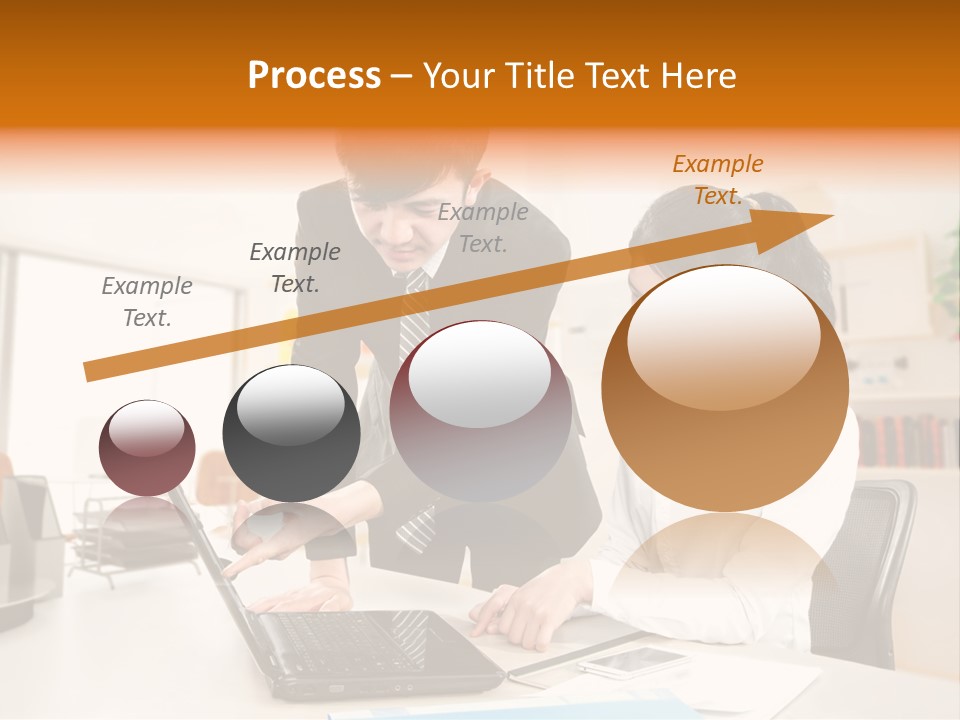 Process – Your Title Text Here

Example Text.

Example Text.

Example Text.

Example Text.